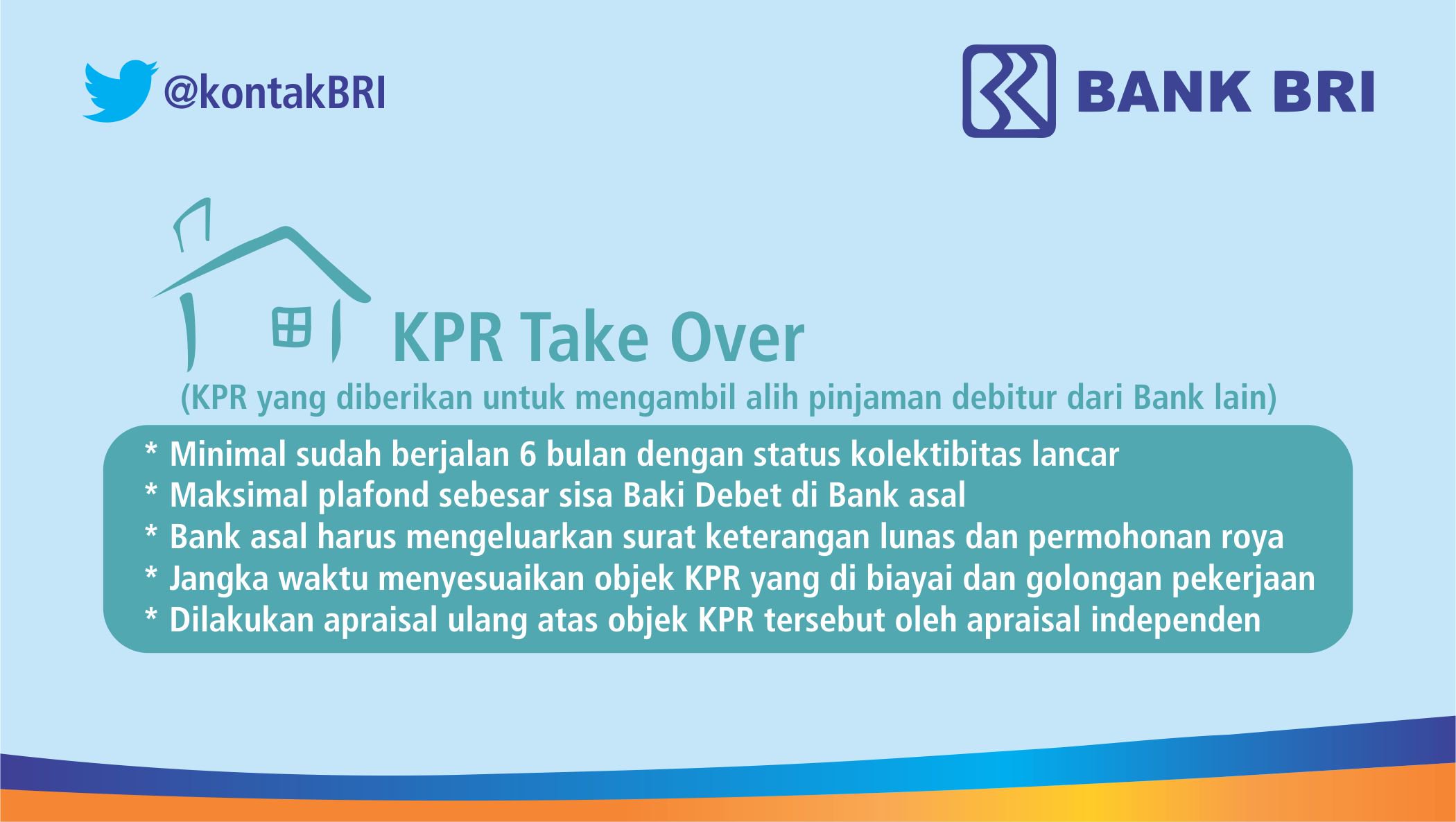 @kontakBRI

BANK BRI

KPR Take Over
(KPR yang diberikan untuk mengambil alih pinjaman debitur dari Bank lain)

* Minimal sudah berjalan 6 bulan dengan status kolektibitas lancar
* Maksimal plafond sebesar sisa Baki Debet di Bank asal
* Bank asal harus mengeluarkan surat keterangan lunas dan permohonan roya
* Jangka waktu menyesuaikan objek KPR yang di biayai dan golongan pekerjaan
* Dilakukan apraisal ulang atas objek KPR tersebut oleh apraisal independen